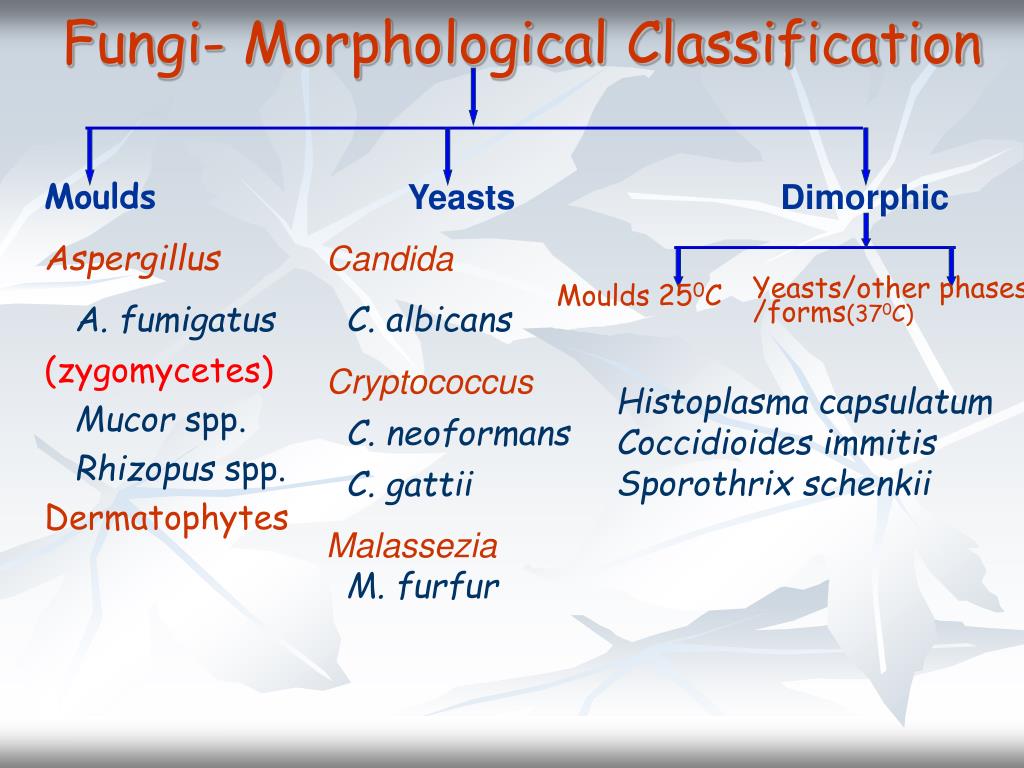 Fungi- Morphological Classification

Moulds

Aspergillus

A. fumigatus

(zygomycetes)

Mucor spp.

Rhizopus spp.

Dermatophytes

Yeasts

Candida

C. albicans

Cryptococcus

C. neoformans

C. gattii

Malassezia

M. furfur

Dimorphic

Moulds $25^0C$

Yeasts/other phases /forms($37^0C$)

Histoplasma capsulatum

Coccidioides immitis

Sporothrix schenkii